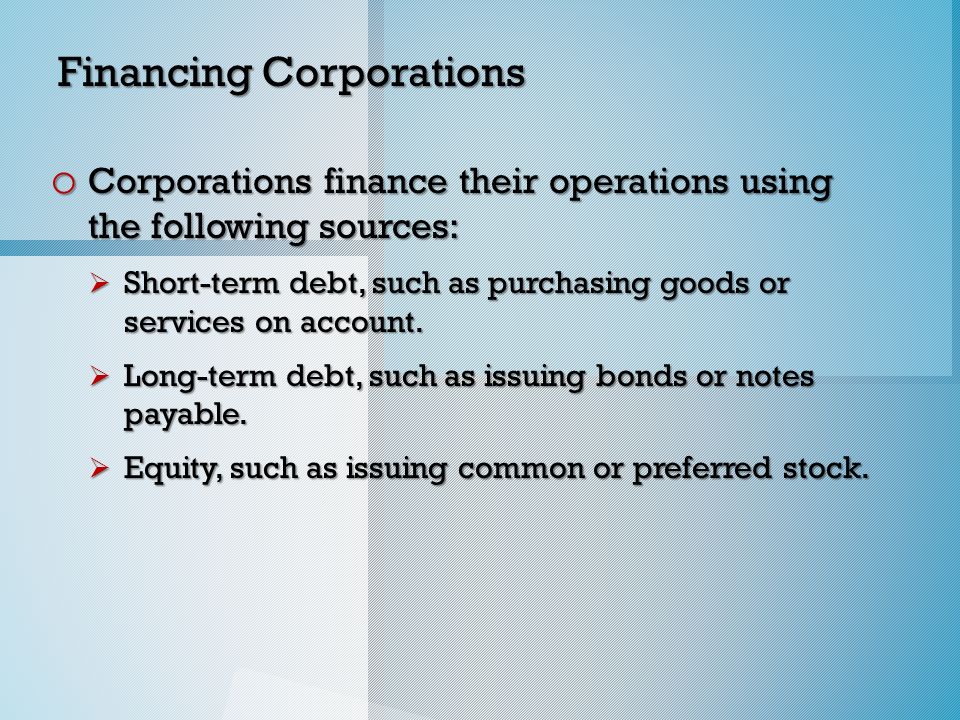 Financing Corporations

o Corporations finance their operations using the following sources:

➢ Short-term debt, such as purchasing goods or services on account.

➢ Long-term debt, such as issuing bonds or notes payable.

➢ Equity, such as issuing common or preferred stock.